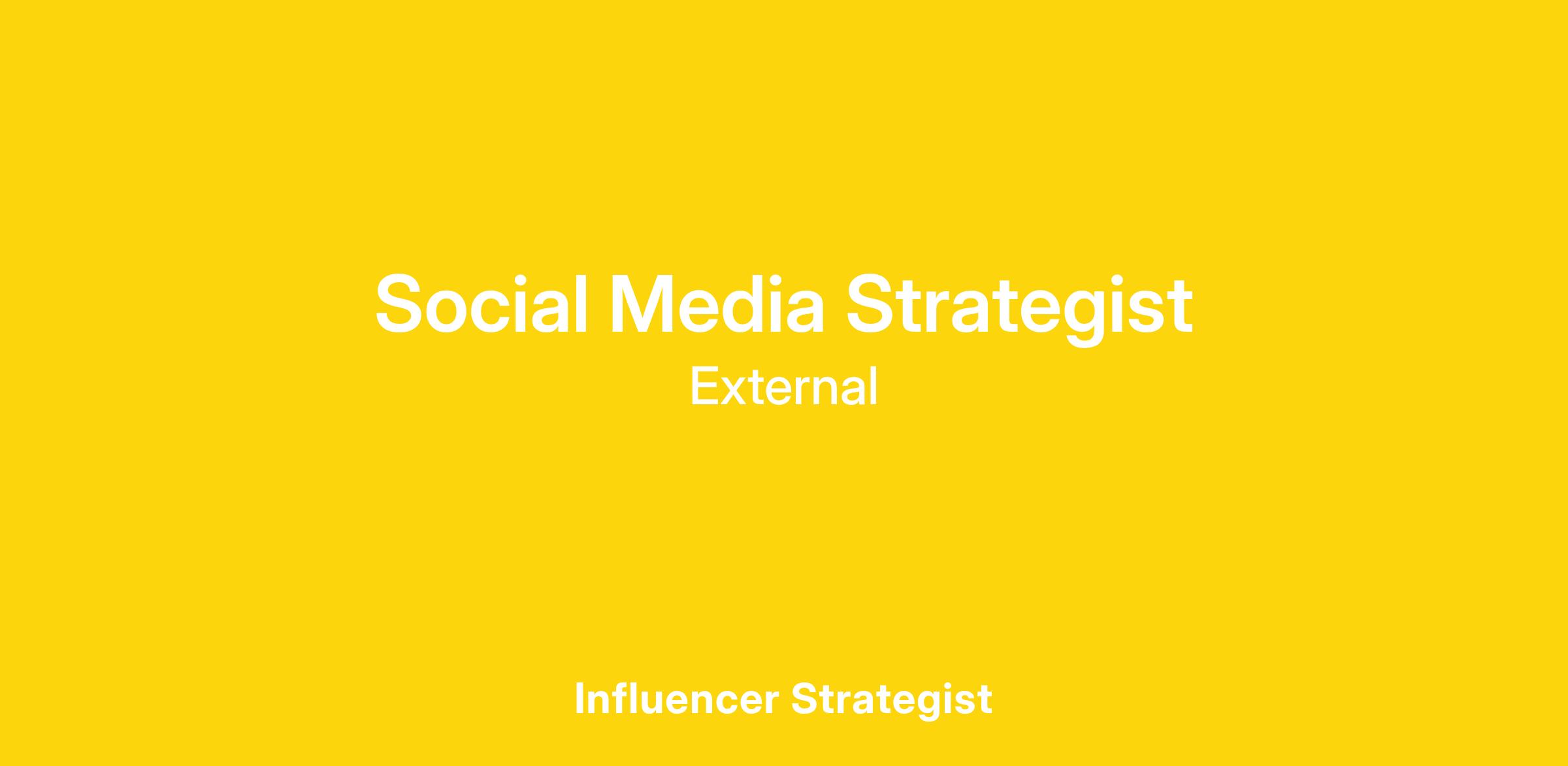 Social Media Strategist
External

Influencer Strategist